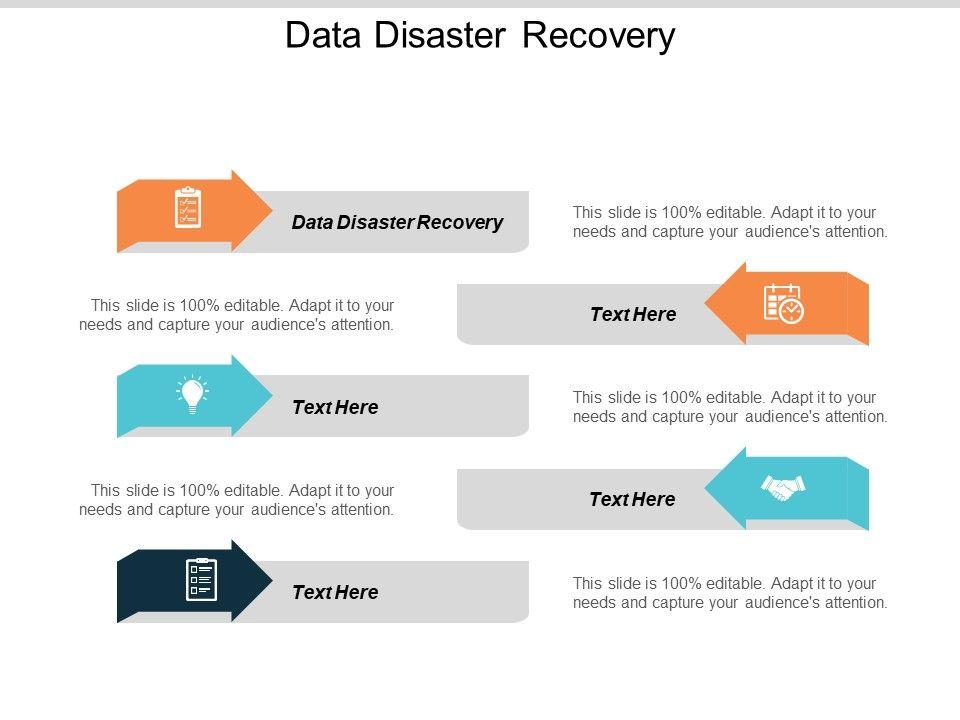 Data Disaster Recovery

Data Disaster Recovery

This slide is 100% editable. Adapt it to your needs and capture your audience's attention.

This slide is 100% editable. Adapt it to your needs and capture your audience's attention.

Text Here

Text Here

This slide is 100% editable. Adapt it to your needs and capture your audience's attention.

This slide is 100% editable. Adapt it to your needs and capture your audience's attention.

Text Here

Text Here

This slide is 100% editable. Adapt it to your needs and capture your audience's attention.